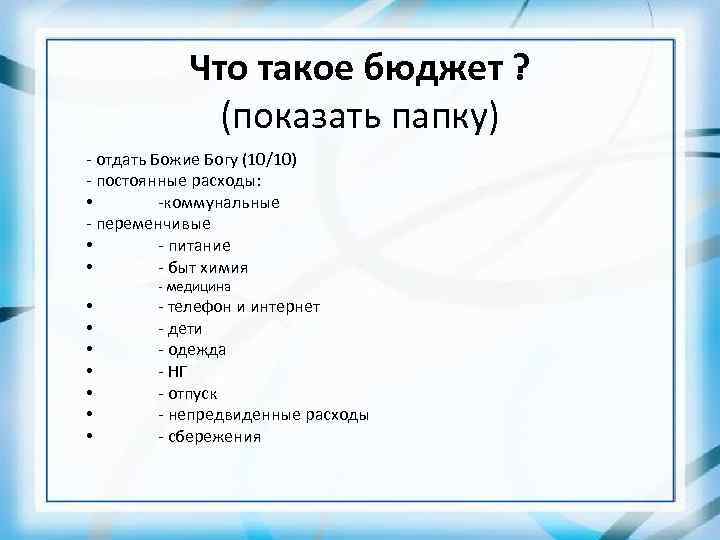 Что такое бюджет ?
(показать папку)

- отдать Божие Богу (10/10)
- постоянные расходы:
• -коммунальные
- переменчивые
• - питание
• - быт химия
- медицина
• - телефон и интернет
• - дети
• - одежда
• - НГ
• - отпуск
• - непредвиденные расходы
• - сбережения